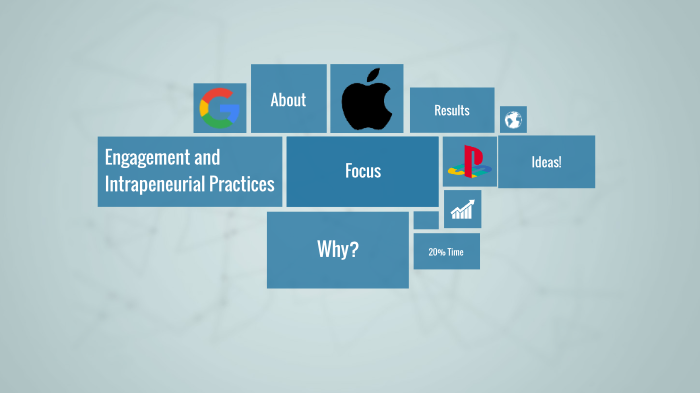 About

Results

Engagement and Intrapeneurial Practices

Focus

Ideas!

Why?

20% Time